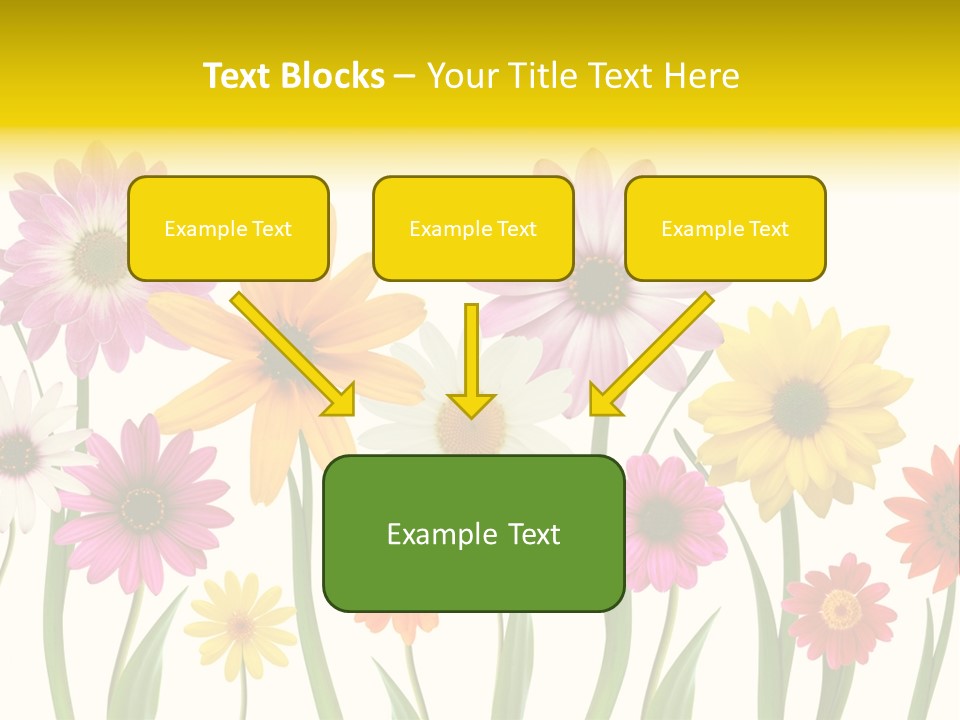 Text Blocks – Your Title Text Here

Example Text

Example Text

Example Text

Example Text